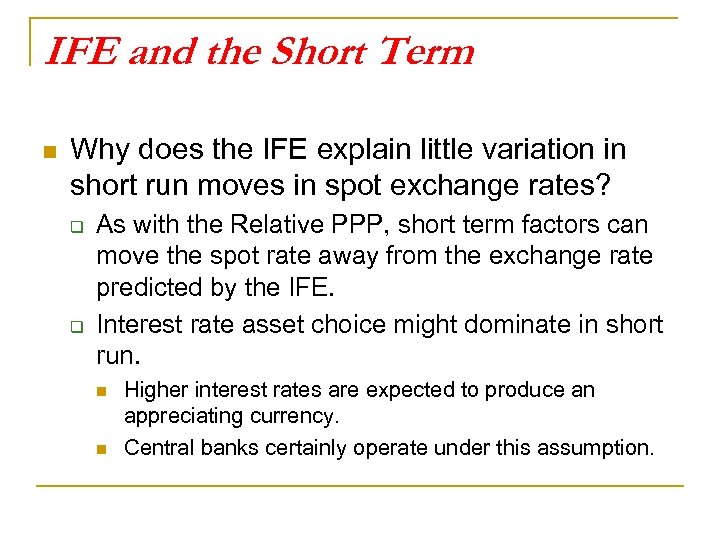 IFE and the Short Term

Why does the IFE explain little variation in short run moves in spot exchange rates?

As with the Relative PPP, short term factors can move the spot rate away from the exchange rate predicted by the IFE.

Interest rate asset choice might dominate in short run.

Higher interest rates are expected to produce an appreciating currency.

Central banks certainly operate under this assumption.